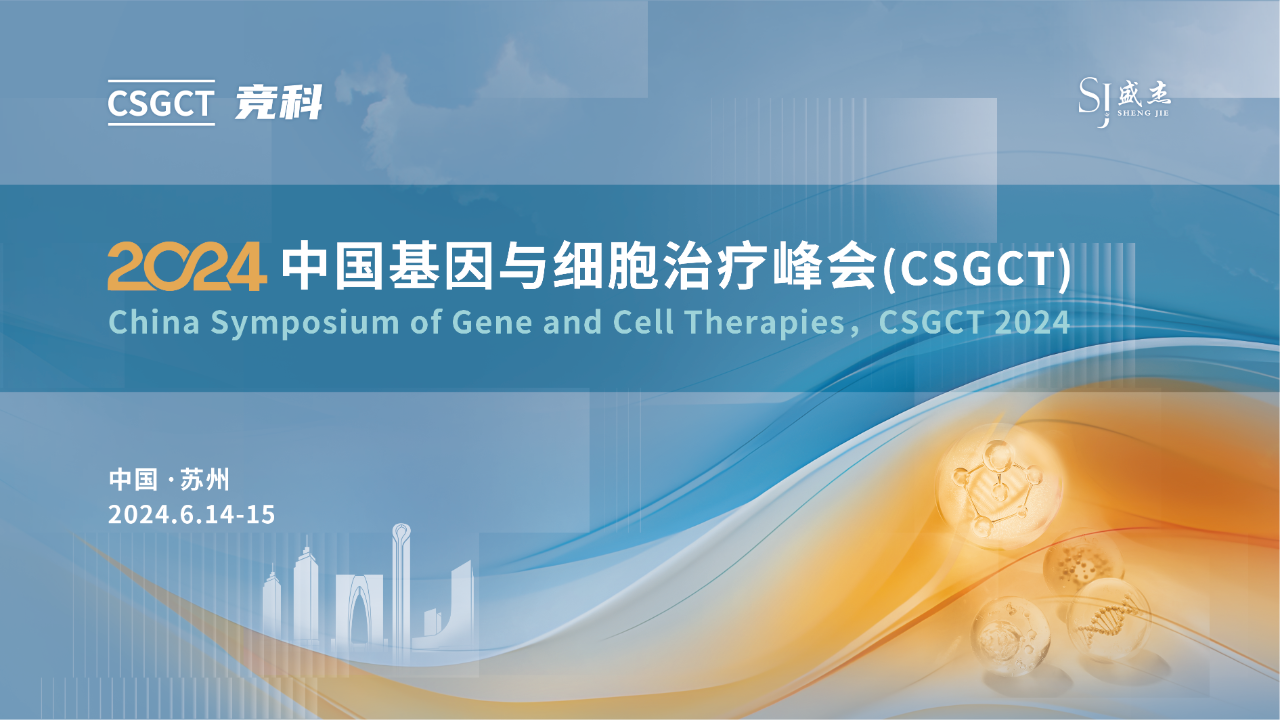 CSGCT 竞科

SJ 盛杰
SHENG JIE

2024 中国基因与细胞治疗峰会(CSGCT)
China Symposium of Gene and Cell Therapies，CSGCT 2024

中国 · 苏州
2024.6.14-15